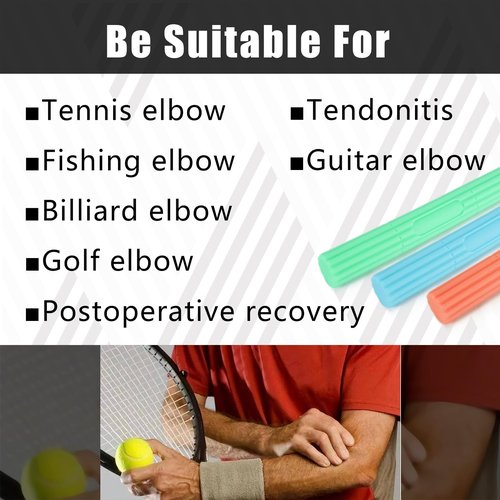 Be Suitable For

■Tennis elbow

■Fishing elbow

■Billiard elbow

■Golf elbow

■Postoperative recovery

■Tendonitis

■Guitar elbow